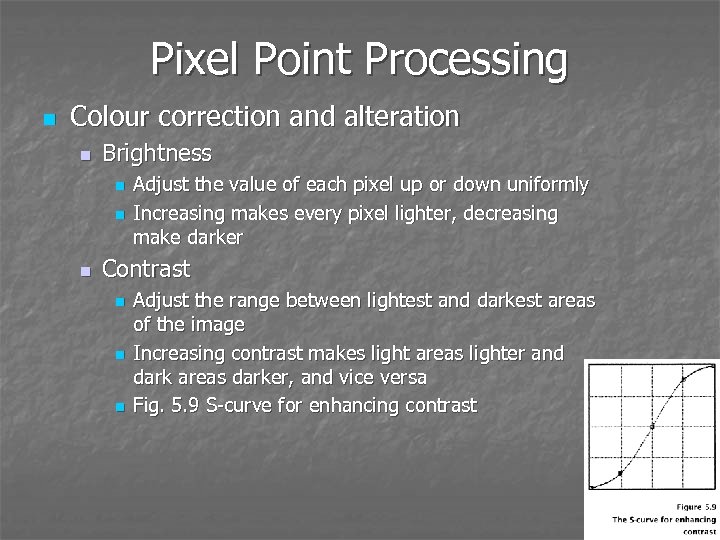 Pixel Point Processing

Colour correction and alteration

Brightness

Adjust the value of each pixel up or down uniformly

Increasing makes every pixel lighter, decreasing make darker

Contrast

Adjust the range between lightest and darkest areas of the image

Increasing contrast makes light areas lighter and dark areas darker, and vice versa

Fig. 5.9 S-curve for enhancing contrast

Figure 5.9
The S-curve for enhancing contrast